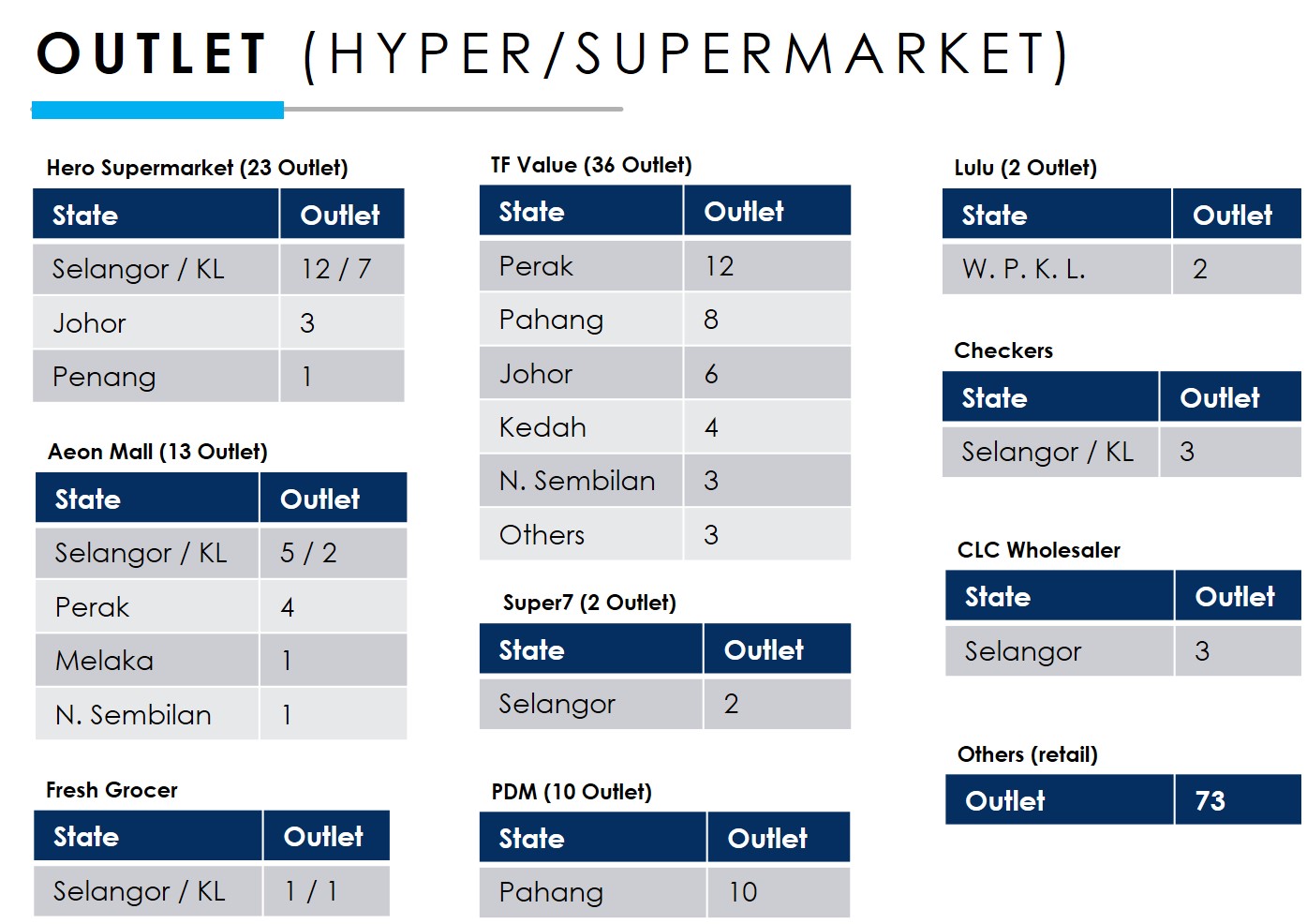 OUTLET (HYPER/SUPERMARKET)

Hero Supermarket (23 Outlet)

| State | Outlet |
|---|---|
| Selangor / KL | 12 / 7 |
| Johor | 3 |
| Penang | 1 |

Aeon Mall (13 Outlet)

| State | Outlet |
|---|---|
| Selangor / KL | 5 / 2 |
| Perak | 4 |
| Melaka | 1 |
| N. Sembilan | 1 |

Fresh Grocer

| State | Outlet |
|---|---|
| Selangor / KL | 1 / 1 |

TF Value (36 Outlet)

| State | Outlet |
|---|---|
| Perak | 12 |
| Pahang | 8 |
| Johor | 6 |
| Kedah | 4 |
| N. Sembilan | 3 |
| Others | 3 |

Super7 (2 Outlet)

| State | Outlet |
|---|---|
| Selangor | 2 |

PDM (10 Outlet)

| State | Outlet |
|---|---|
| Pahang | 10 |

Lulu (2 Outlet)

| State | Outlet |
|---|---|
| W. P. K. L. | 2 |

Checkers

| State | Outlet |
|---|---|
| Selangor / KL | 3 |

CLC Wholesaler

| State | Outlet |
|---|---|
| Selangor | 3 |

Others (retail)

| Outlet | 73 |
|---|---|